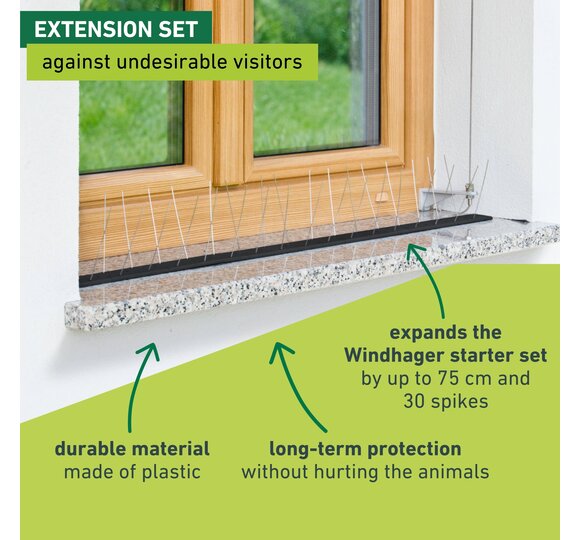 EXTENSION SET

against undesirable visitors

expands the Windhager starter set by up to 75 cm and 30 spikes

durable material made of plastic

long-term protection without hurting the animals